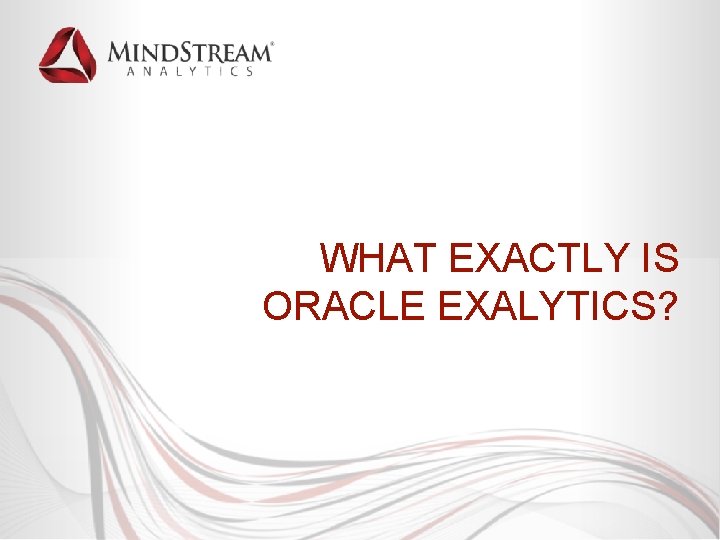 MINDSTREAM®
ANALYTICS

WHAT EXACTLY IS ORACLE EXALYTICS?